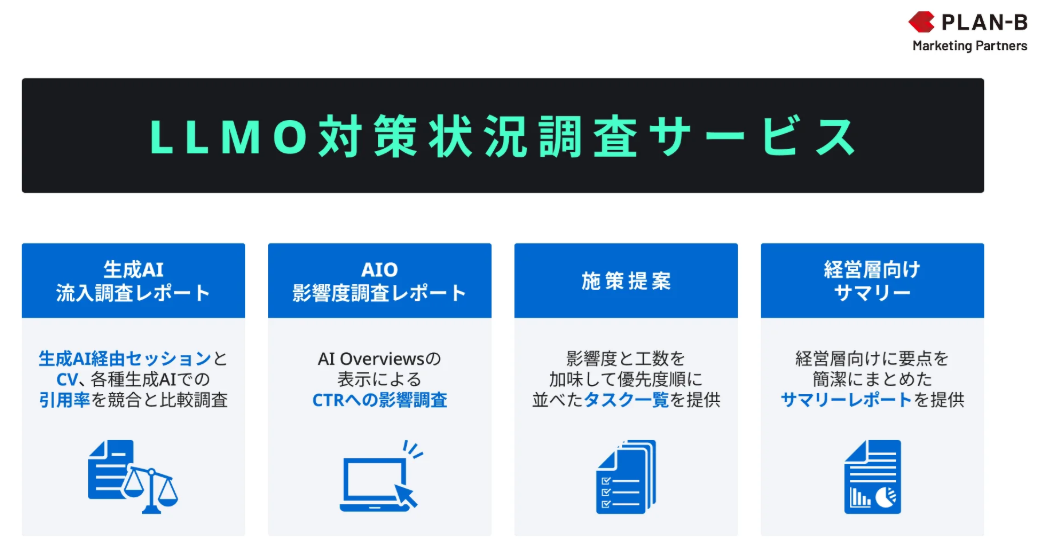 PLAN-B
Marketing Partners

LLMO対策状況調査サービス

生成AI
流入調査レポート

生成AI経由セッションとCV、各種生成AIでの引用率を競合と比較調査

AIO
影響度調査レポート

AI Overviewsの表示によるCTRへの影響調査

施策提案

影響度と工数を加味して優先度順に並べたタスク一覧を提供

経営層向け
サマリー

経営層向けに要点を簡潔にまとめたサマリーレポートを提供